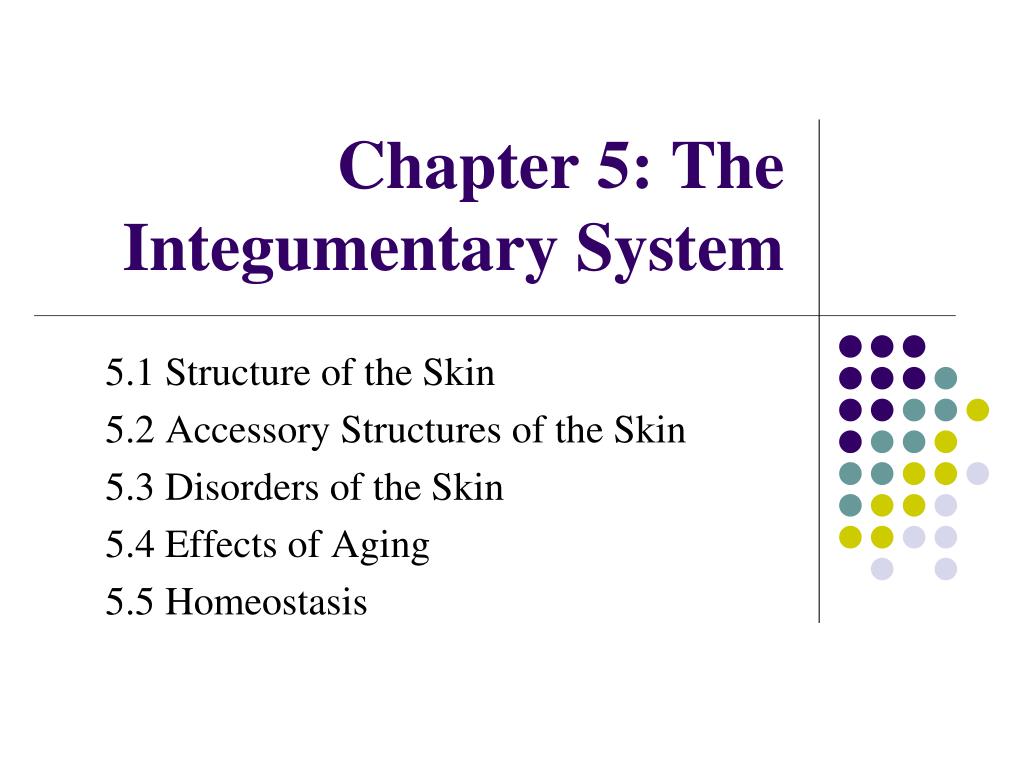 Chapter 5: The Integumentary System

5.1 Structure of the Skin
5.2 Accessory Structures of the Skin
5.3 Disorders of the Skin
5.4 Effects of Aging
5.5 Homeostasis